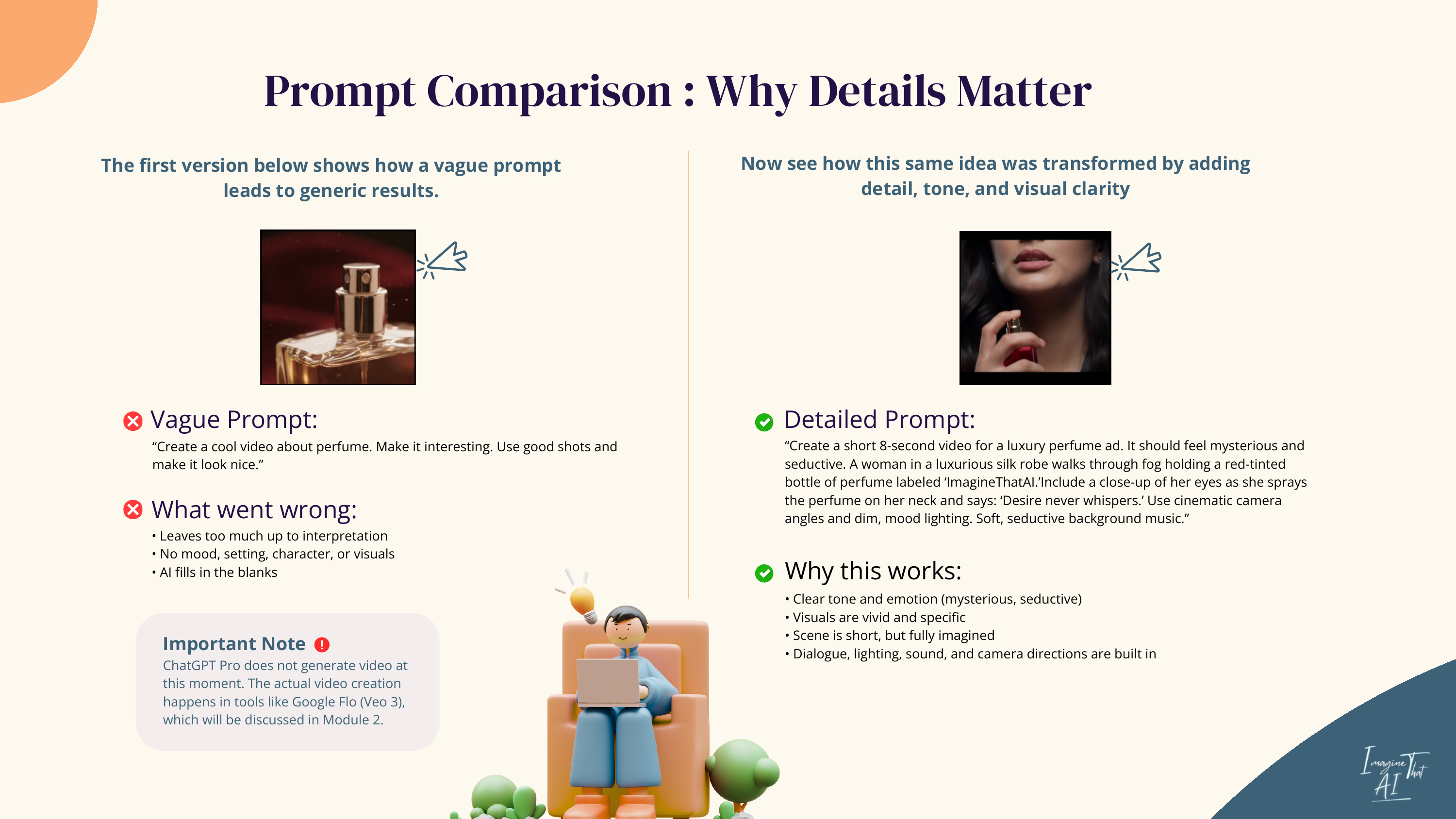 Prompt Comparison : Why Details Matter

The first version below shows how a vague prompt leads to generic results.

Vague Prompt:
“Create a cool video about perfume. Make it interesting. Use good shots and make it look nice.”

What went wrong:
• Leaves too much up to interpretation
• No mood, setting, character, or visuals
• AI fills in the blanks

Important Note
ChatGPT Pro does not generate video at this moment. The actual video creation happens in tools like Google Flo (Veo 3), which will be discussed in Module 2.

Now see how this same idea was transformed by adding detail, tone, and visual clarity

Detailed Prompt:
“Create a short 8-second video for a luxury perfume ad. It should feel mysterious and seductive. A woman in a luxurious silk robe walks through fog holding a red-tinted bottle of perfume labeled ‘ImagineThatAI.’Include a close-up of her eyes as she sprays the perfume on her neck and says: ‘Desire never whispers.’ Use cinematic camera angles and dim, mood lighting. Soft, seductive background music.”

Why this works:
• Clear tone and emotion (mysterious, seductive)
• Visuals are vivid and specific
• Scene is short, but fully imagined
• Dialogue, lighting, sound, and camera directions are built in

Imagine That AI